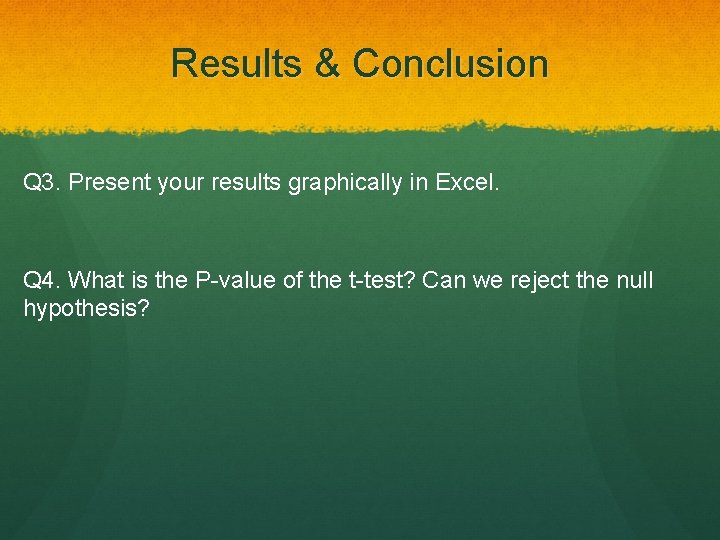 Results & Conclusion

Q3. Present your results graphically in Excel.

Q4. What is the P-value of the t-test? Can we reject the null hypothesis?